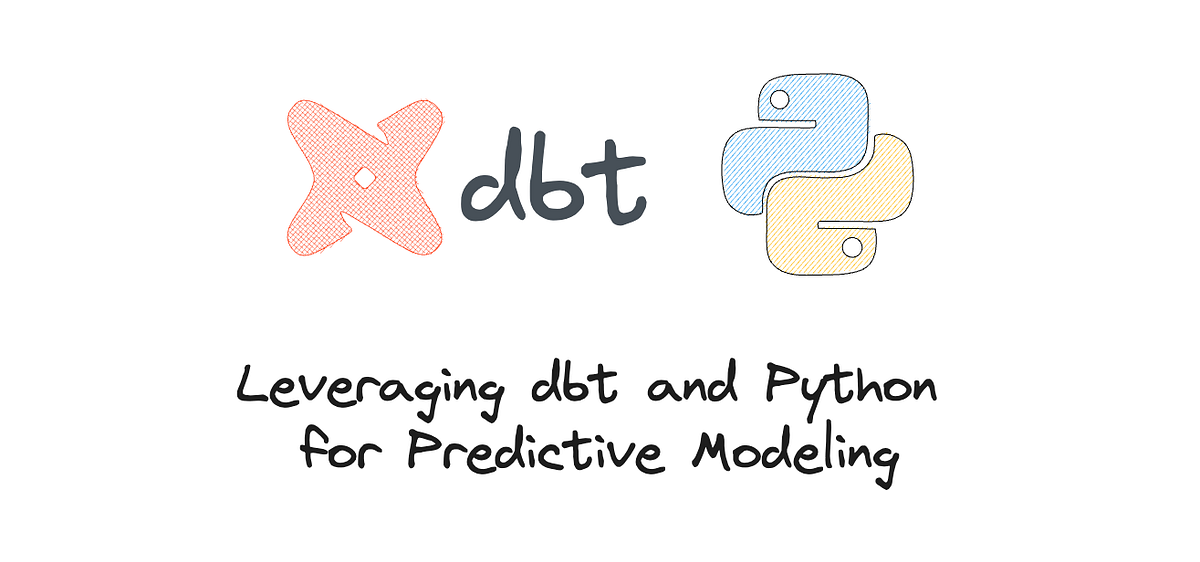 dbt

Leveraging dbt and Python for Predictive Modeling